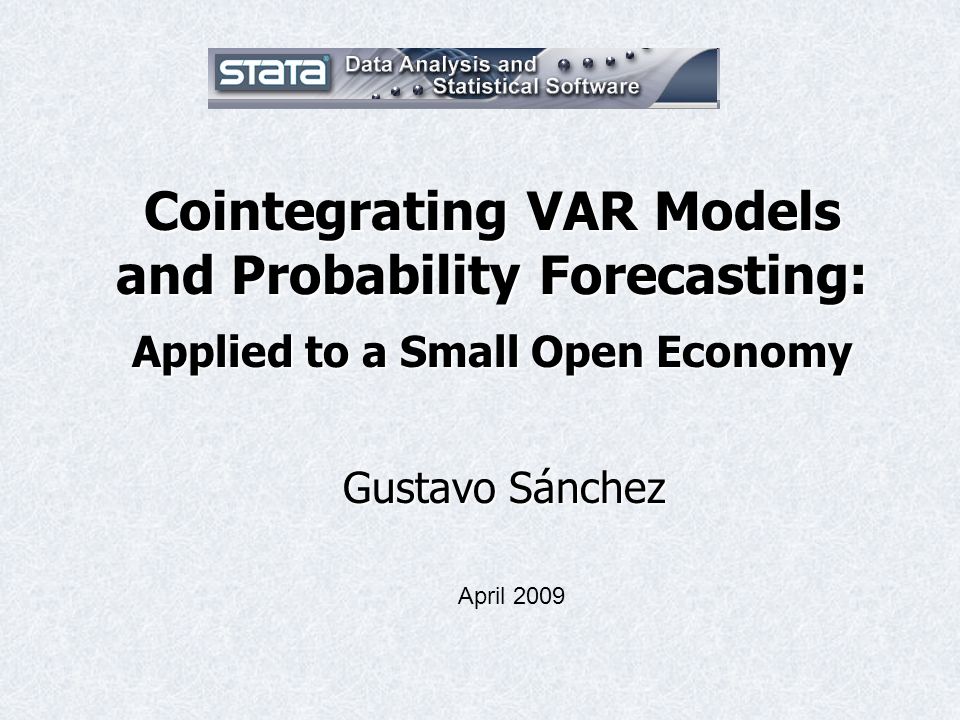 STATA Data Analysis and Statistical Software

Cointegrating VAR Models and Probability Forecasting:

Applied to a Small Open Economy

Gustavo Sánchez

April 2009